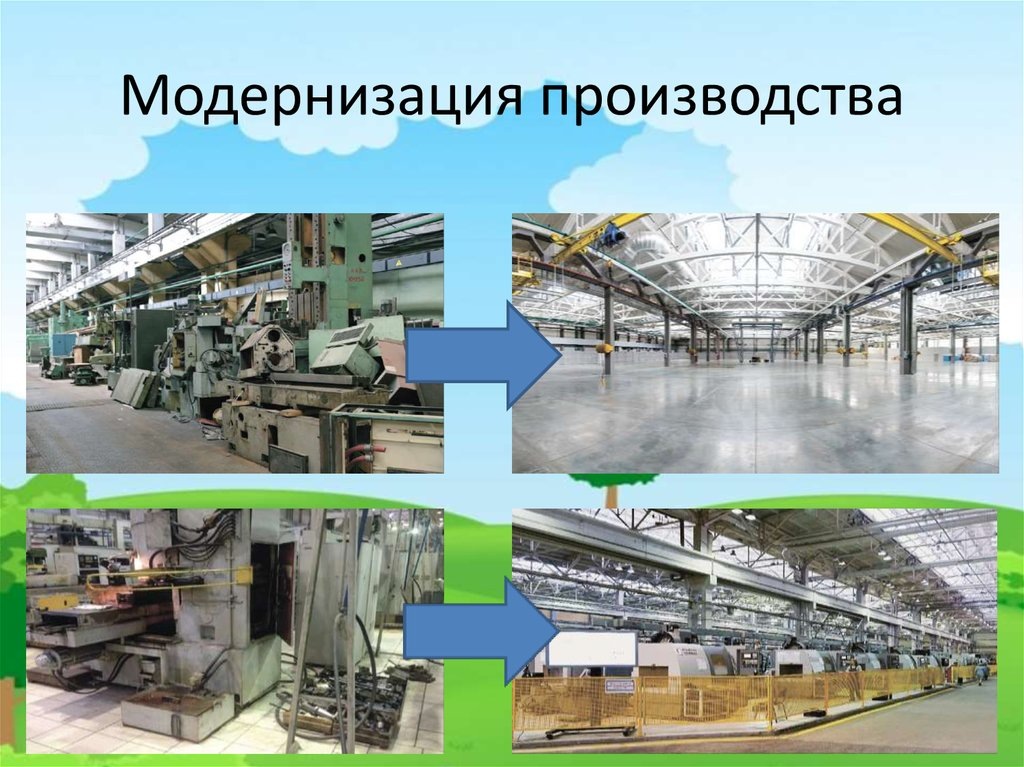 Модернизация производства